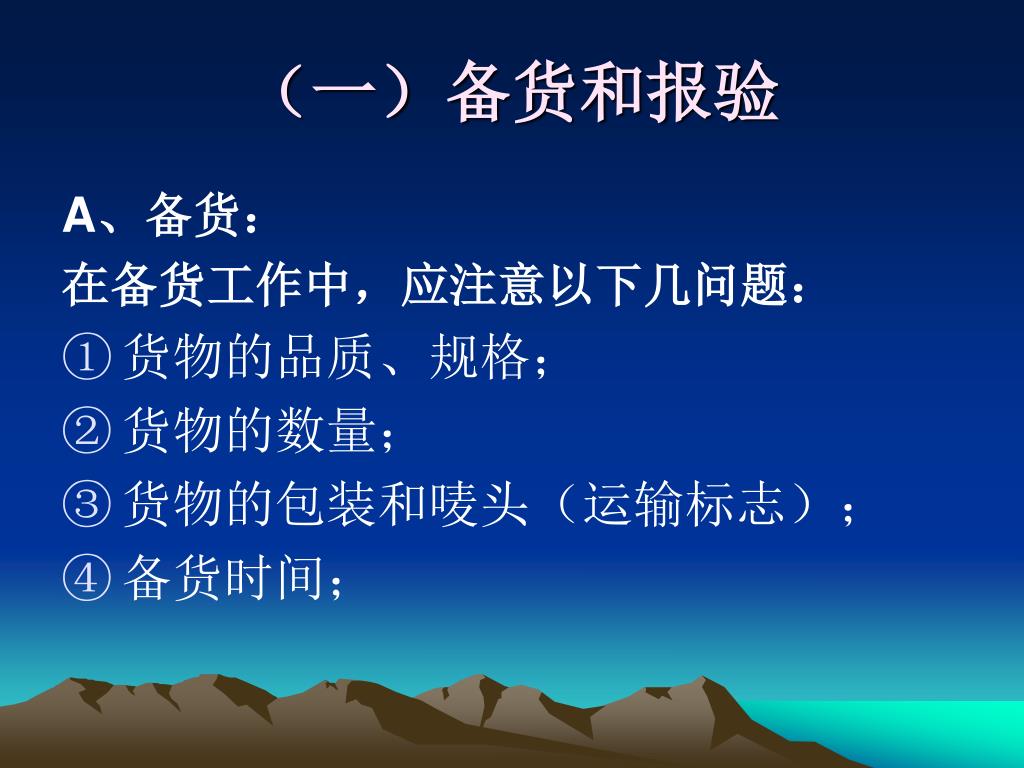 （一）备货和报验

A、备货：

在备货工作中，应注意以下几问题：

① 货物的品质、规格；

② 货物的数量；

③ 货物的包装和唛头（运输标志）；

④ 备货时间；